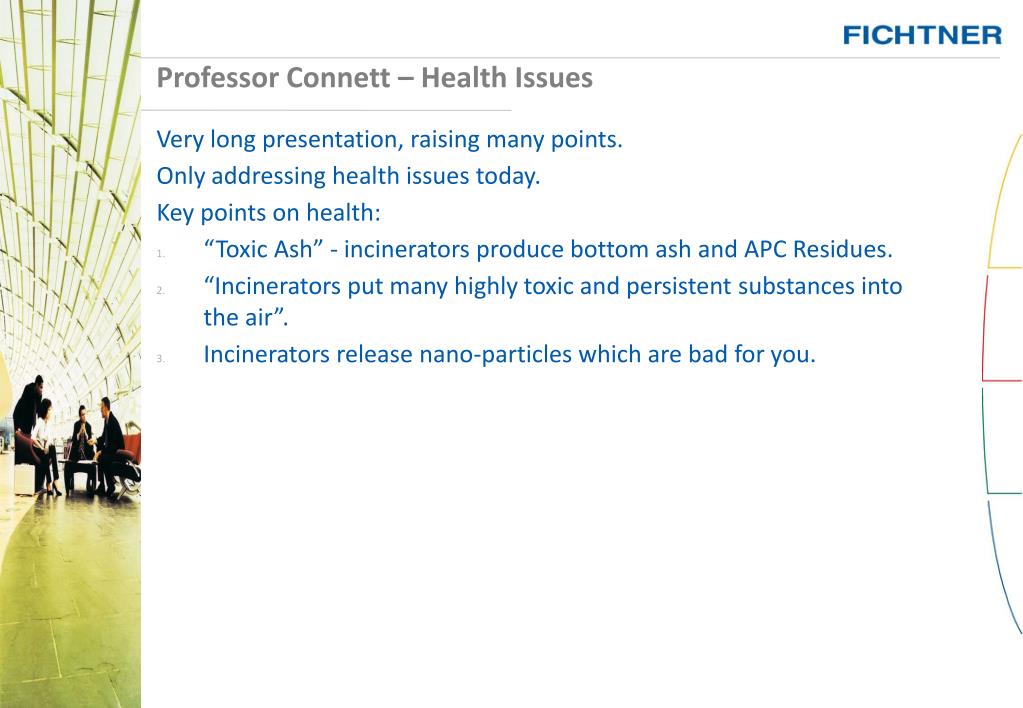 FICHTNER

Professor Connett – Health Issues

Very long presentation, raising many points.
Only addressing health issues today.
Key points on health:
1. “Toxic Ash” - incinerators produce bottom ash and APC Residues.
2. “Incinerators put many highly toxic and persistent substances into the air”.
3. Incinerators release nano-particles which are bad for you.